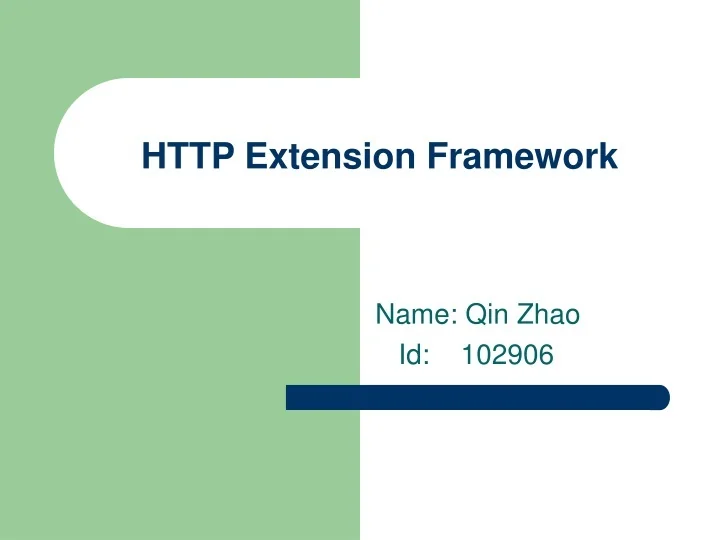 HTTP Extension Framework

Name: Qin Zhao
Id: 102906